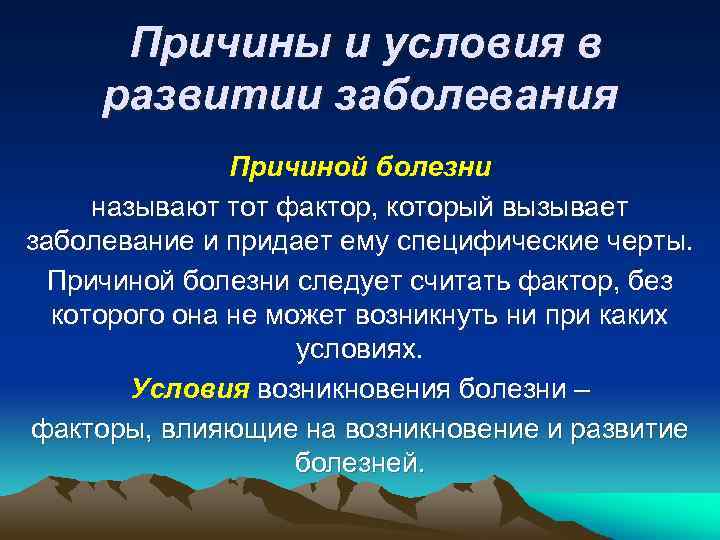 Причины и условия в развитии заболевания

Причиной болезни

называют тот фактор, который вызывает заболевание и придает ему специфические черты.

Причиной болезни следует считать фактор, без которого она не может возникнуть ни при каких условиях.

Условия возникновения болезни –

факторы, влияющие на возникновение и развитие болезней.